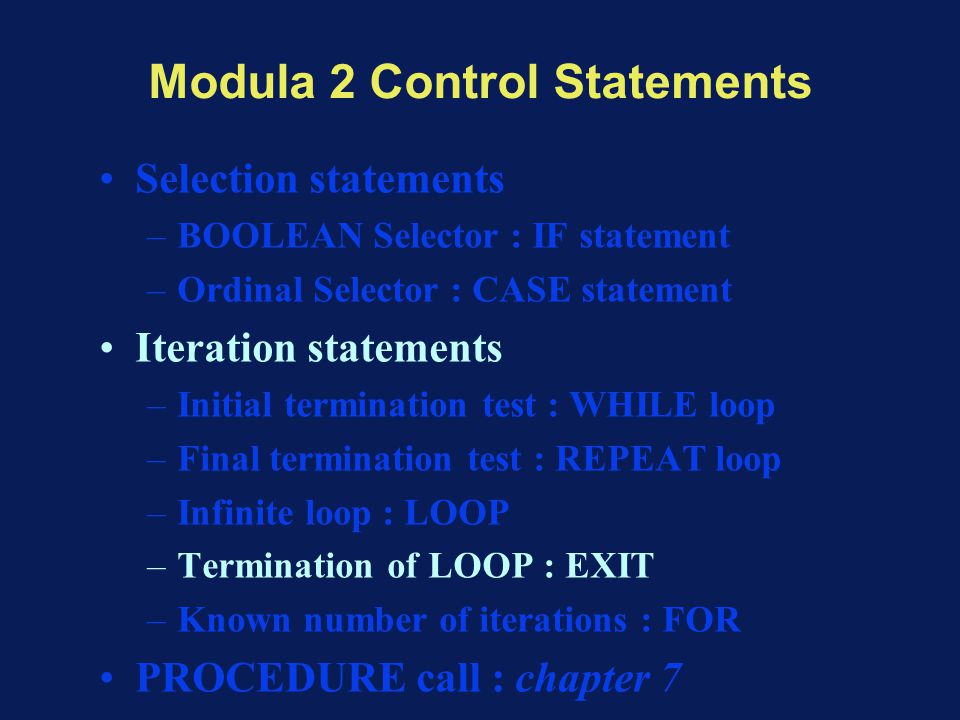 Modula 2 Control Statements

• Selection statements
– BOOLEAN Selector : IF statement
– Ordinal Selector : CASE statement
• Iteration statements
– Initial termination test : WHILE loop
– Final termination test : REPEAT loop
– Infinite loop : LOOP
– Termination of LOOP : EXIT
– Known number of iterations : FOR
• PROCEDURE call : chapter 7